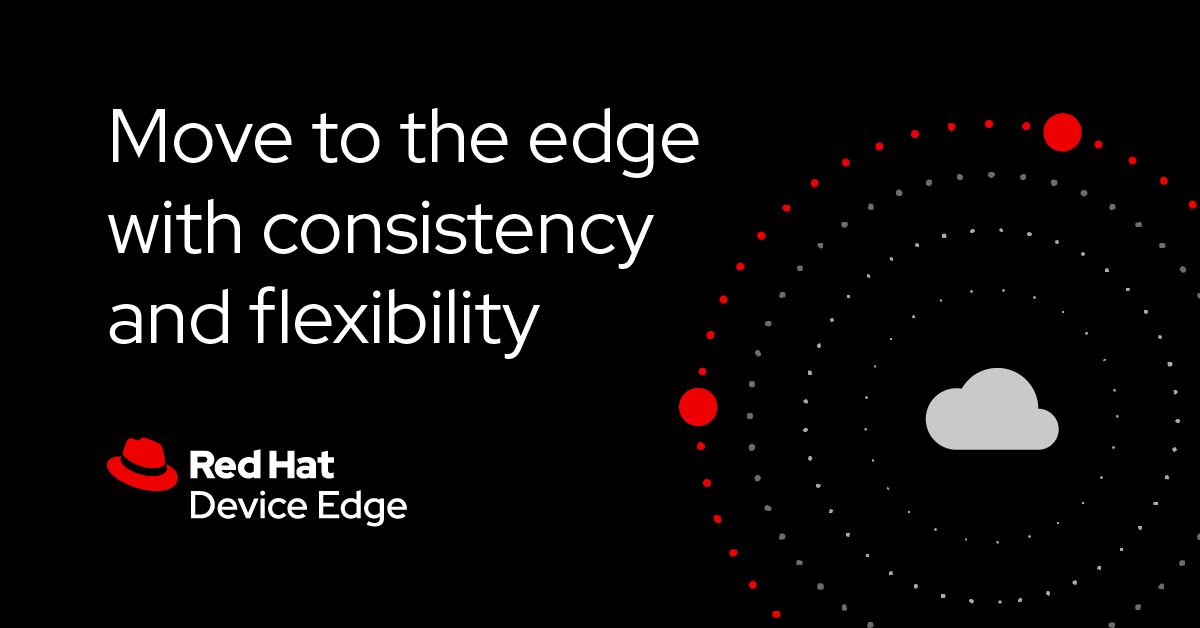 Move to the edge with consistency and flexibility

Red Hat
Device Edge